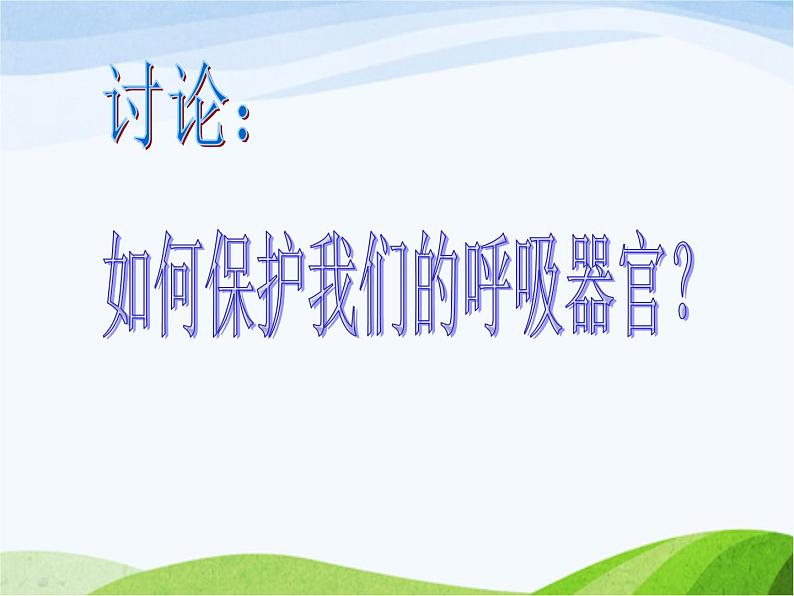 讨论：

如何保护我们的呼吸器官？